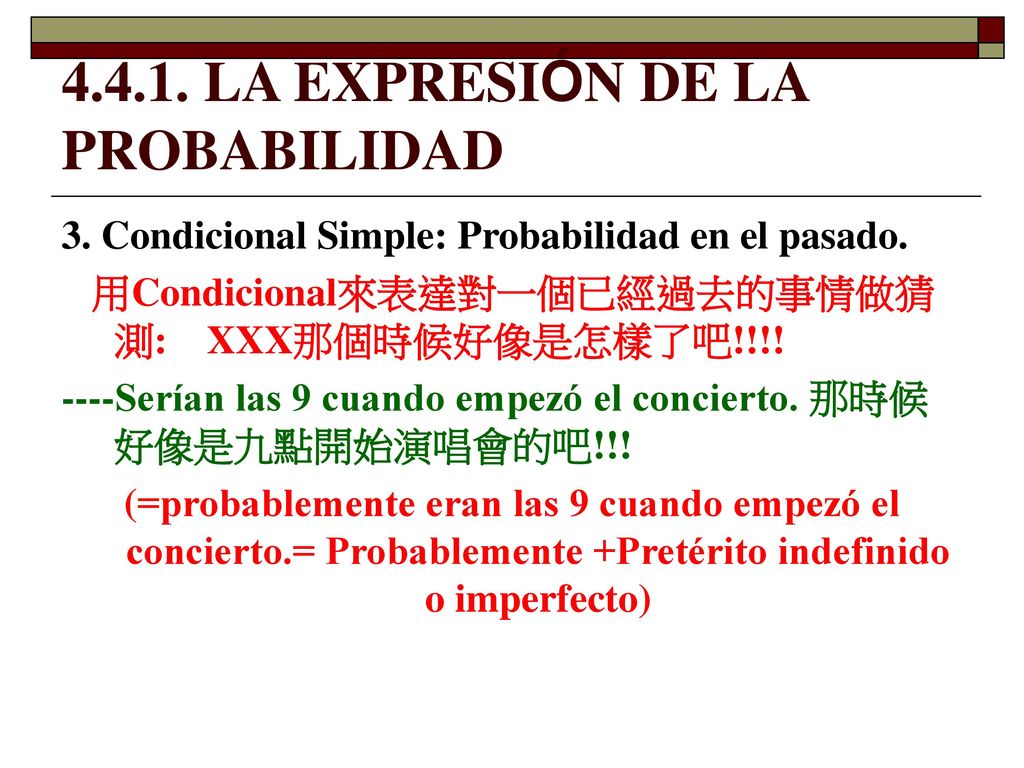 4.4.1. LA EXPRESIÓN DE LA PROBABILIDAD

3. Condicional Simple: Probabilidad en el pasado.

用Condicional來表達對一個已經過去的事情做猜測: XXX那個時候好像是怎樣了吧!!!!

----Serían las 9 cuando empezó el concierto. 那時候好像是九點開始演唱會的吧!!!

(=probablemente eran las 9 cuando empezó el concierto.= Probablemente +Pretérito indefinido o imperfecto)